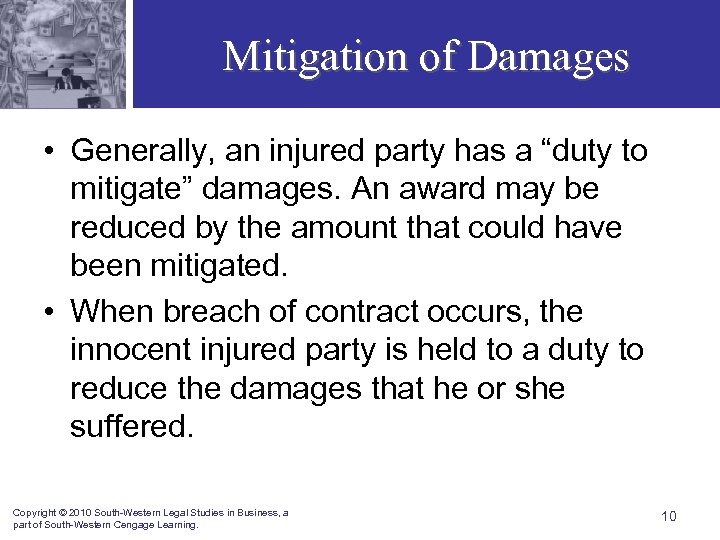 Mitigation of Damages

• Generally, an injured party has a “duty to mitigate” damages. An award may be reduced by the amount that could have been mitigated.

• When breach of contract occurs, the innocent injured party is held to a duty to reduce the damages that he or she suffered.

Copyright © 2010 South-Western Legal Studies in Business, a part of South-Western Cengage Learning.

10